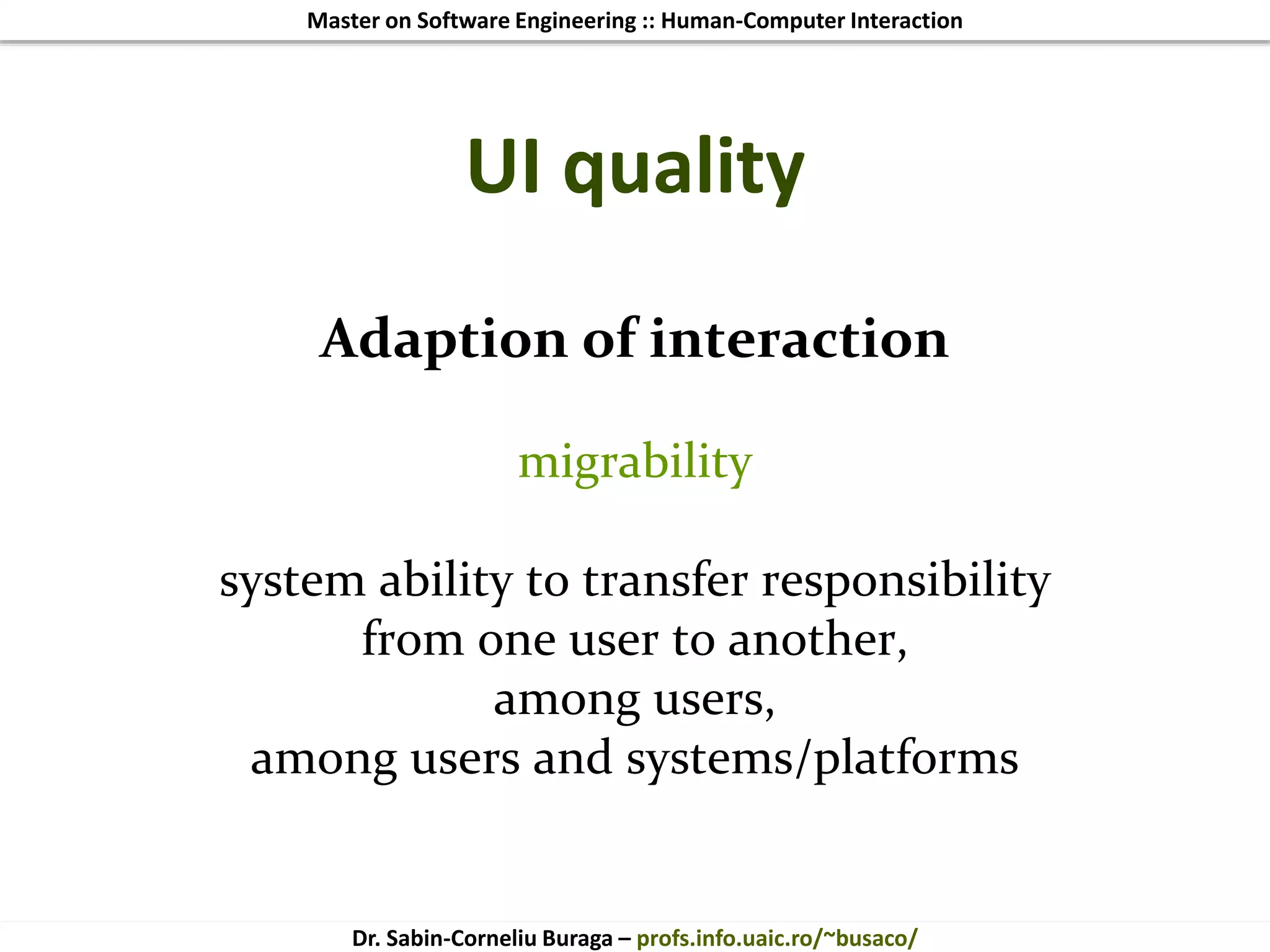 Master on Software Engineering :: Human-Computer Interaction

UI quality

Adaption of interaction

migrability

system ability to transfer responsibility
from one user to another,
among users,
among users and systems/platforms

Dr. Sabin-Corneliu Buraga – profs.info.uaic.ro/~busaco/